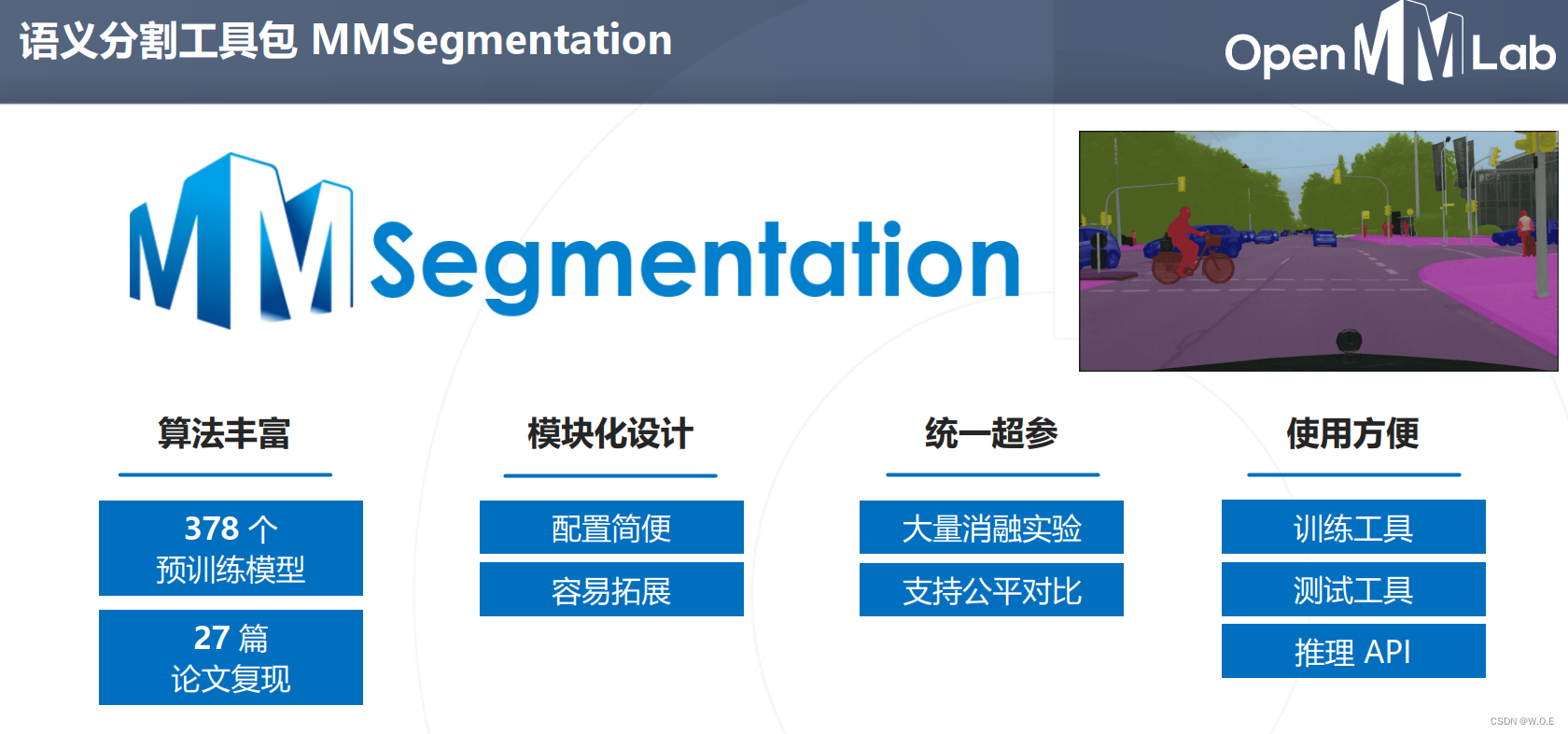 语义分割工具包 MMSegmentation

OpenMMLab

MMSegmentation

算法丰富

378 个
预训练模型

27 篇
论文复现

模块化设计

配置简便

容易拓展

统一超参

大量消融实验

支持公平对比

使用方便

训练工具

测试工具

推理 API

CSDN @W.O.E